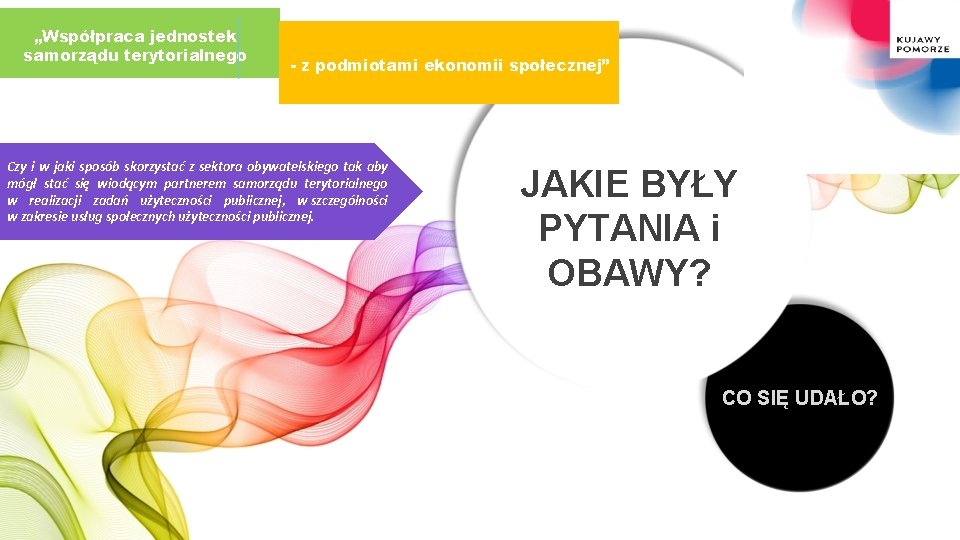 „Współpraca jednostek samorządu terytorialnego

- z podmiotami ekonomii społecznej”

KUJAWY POMORZE

Czy i w jaki sposób skorzystać z sektora obywatelskiego tak aby mógł stać się wiodącym partnerem samorządu terytorialnego w realizacji zadań użyteczności publicznej, w szczególności w zakresie usług społecznych użyteczności publicznej.

JAKIE BYŁY PYTANIA i OBAWY?

CO SIĘ UDAŁO?